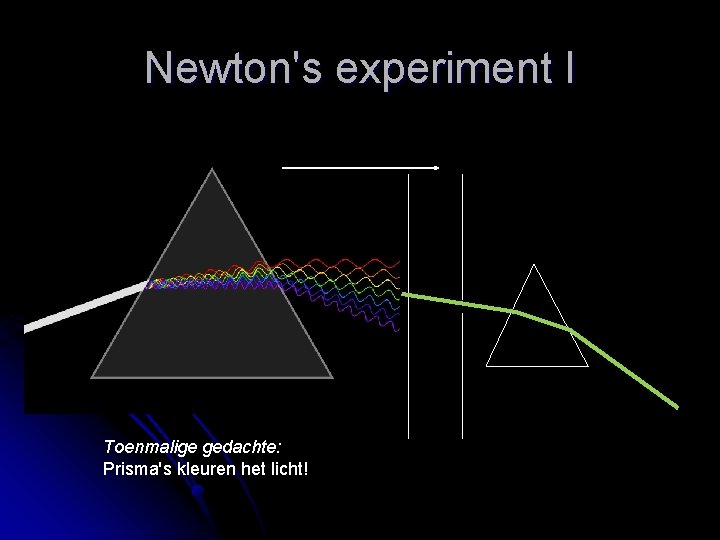 Newton's experiment I

Toenmalige gedachte:
Prisma's kleuren het licht!